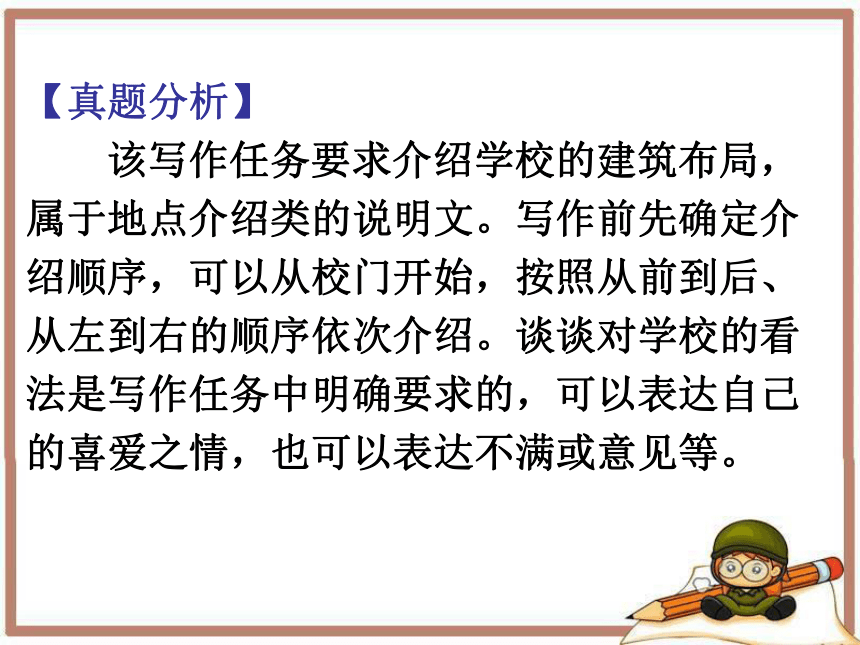 【真题分析】

该写作任务要求介绍学校的建筑布局，属于地点介绍类的说明文。写作前先确定介绍顺序，可以从校门开始，按照从前到后、从左到右的顺序依次介绍。谈谈对学校的看法是写作任务中明确要求的，可以表达自己的喜爱之情，也可以表达不满或意见等。